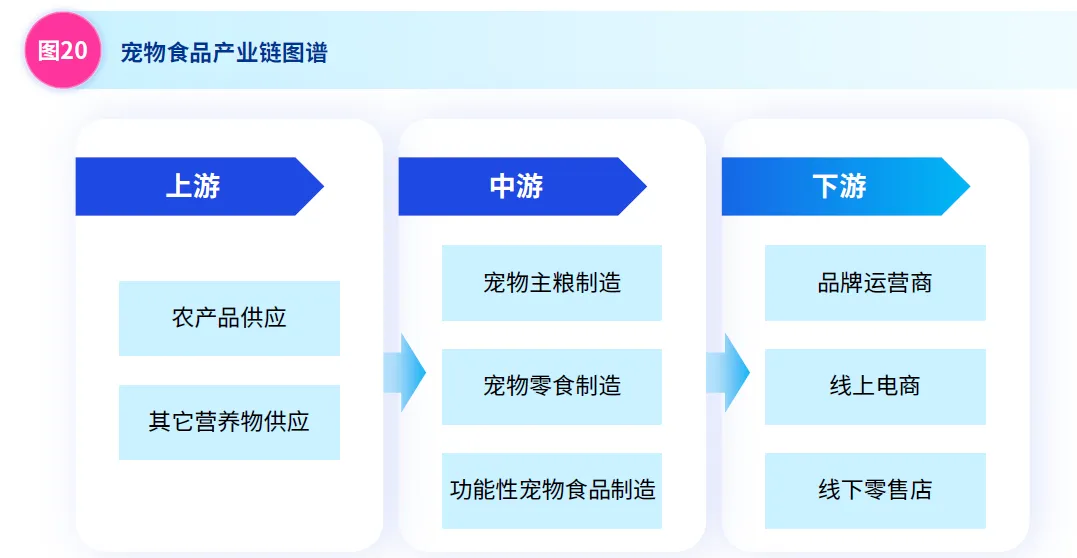 图20 宠物食品产业链图谱

上游

农产品供应

其它营养物供应

中游

宠物主粮制造

宠物零食制造

功能性宠物食品制造

下游

品牌运营商

线上电商

线下零售店